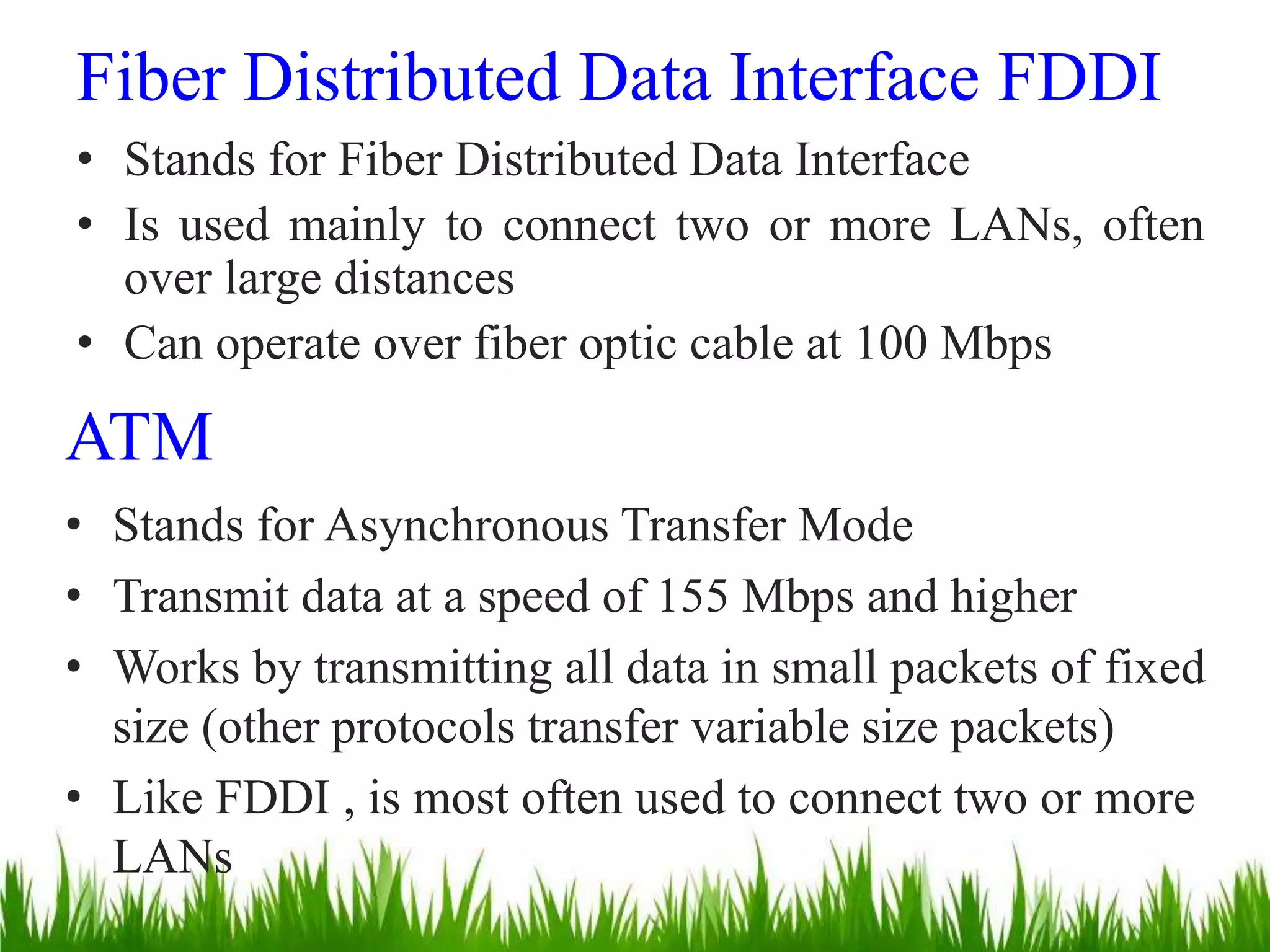 Fiber Distributed Data Interface FDDI

• Stands for Fiber Distributed Data Interface
• Is used mainly to connect two or more LANs, often over large distances
• Can operate over fiber optic cable at 100 Mbps

ATM

• Stands for Asynchronous Transfer Mode
• Transmit data at a speed of 155 Mbps and higher
• Works by transmitting all data in small packets of fixed size (other protocols transfer variable size packets)
• Like FDDI , is most often used to connect two or more LANs